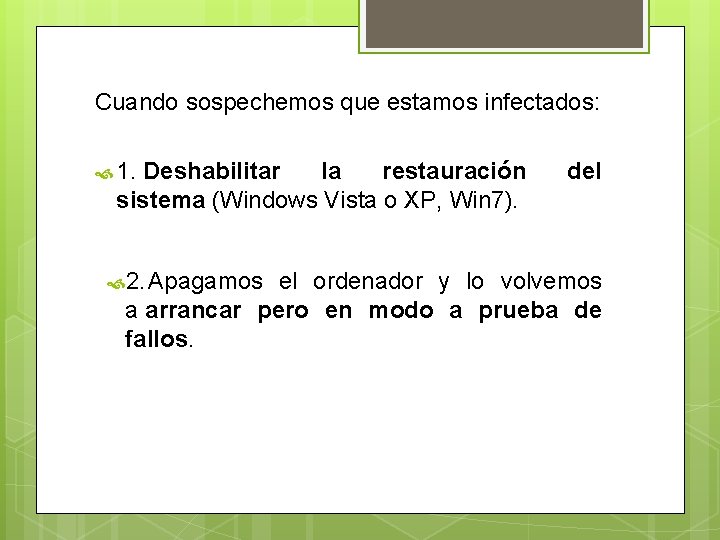 Cuando sospechemos que estamos infectados:

1. Deshabilitar la restauración del sistema (Windows Vista o XP, Win7).

2. Apagamos el ordenador y lo volvemos a arrancar pero en modo a prueba de fallos.